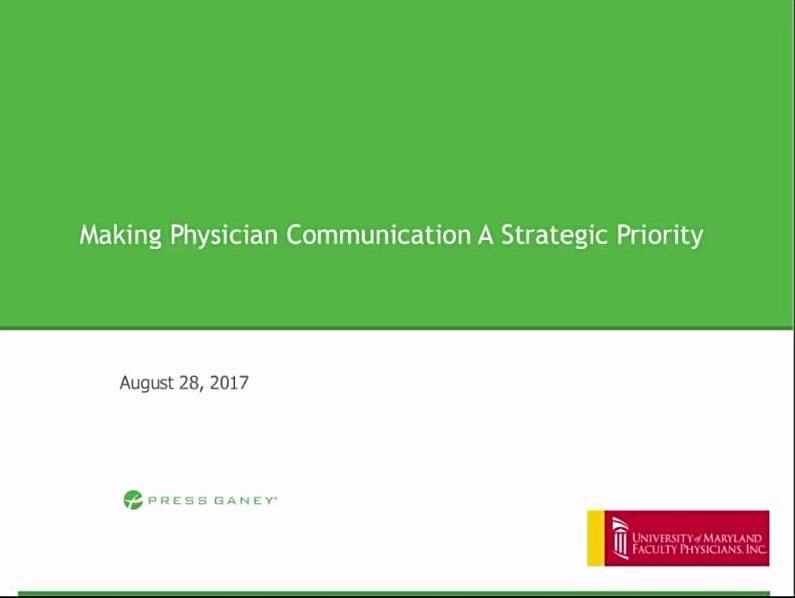 Making Physician Communication A Strategic Priority

August 28, 2017

PRESS GANEY

UNIVERSITY of MARYLAND FACULTY PHYSICIANS, INC.